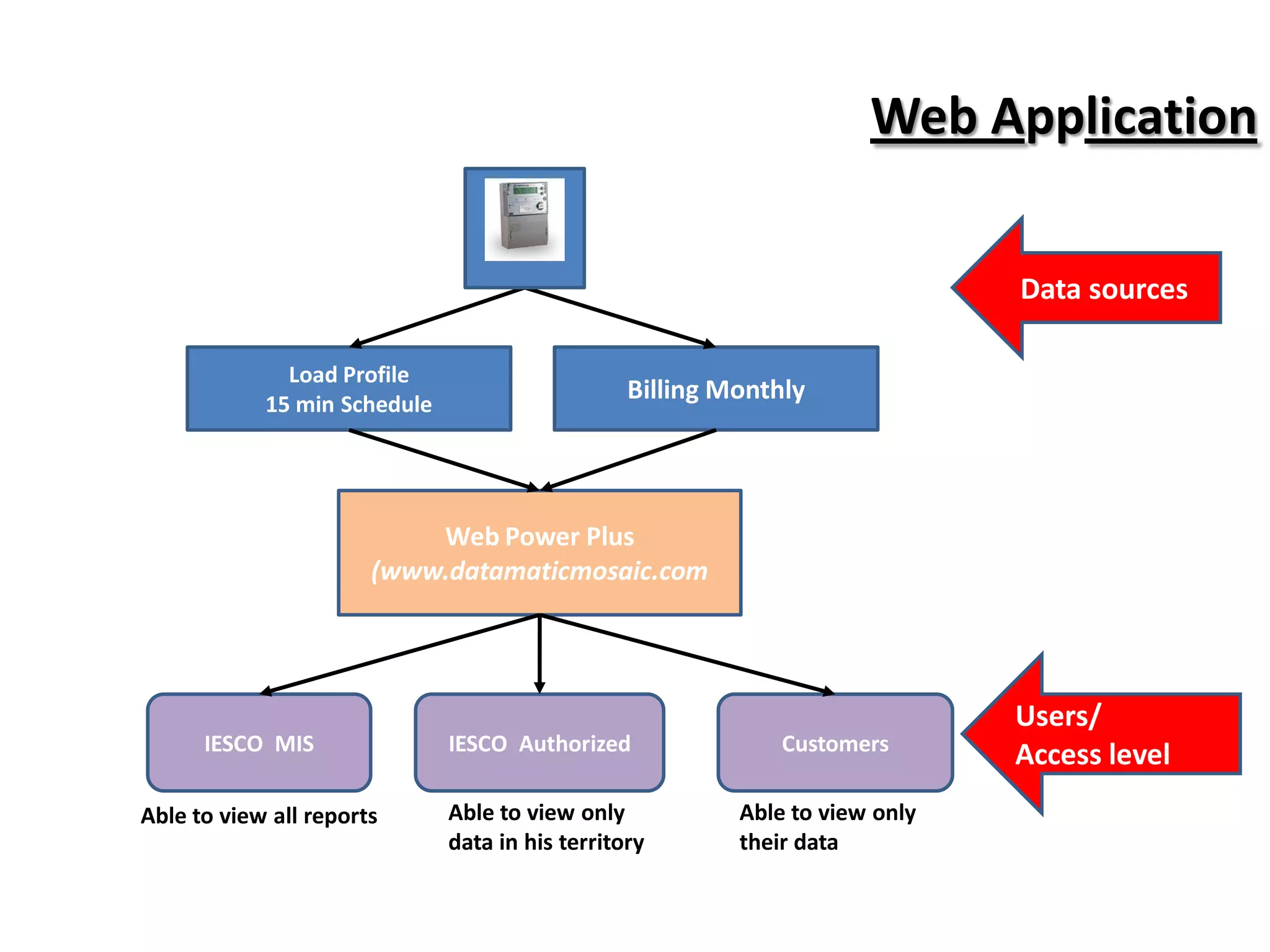 Web Application

Data sources

Load Profile
15 min Schedule

Billing Monthly

Web Power Plus
(www.datamaticmosaic.com

IESCO MIS

IESCO Authorized

Customers

Users/
Access level

Able to view all reports

Able to view only data in his territory

Able to view only their data